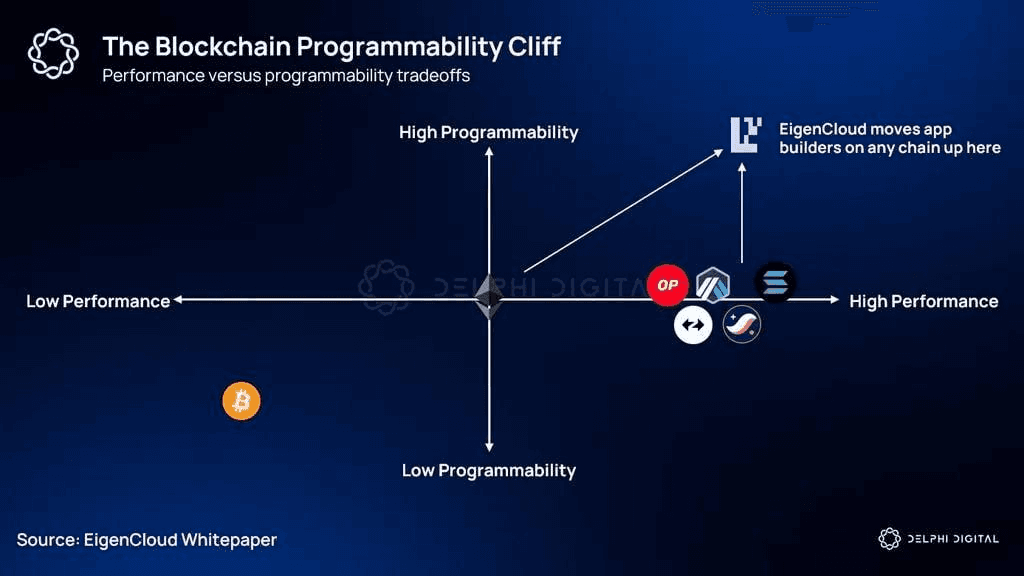 The Blockchain Programmability Cliff
Performance versus programmability tradeoffs

High Programmability

EigenCloud moves app builders on any chain up here

Low Performance

DELPHI DIGITAL

OP

High Performance

Low Programmability

Source: EigenCloud Whitepaper

DELPHI DIGITAL